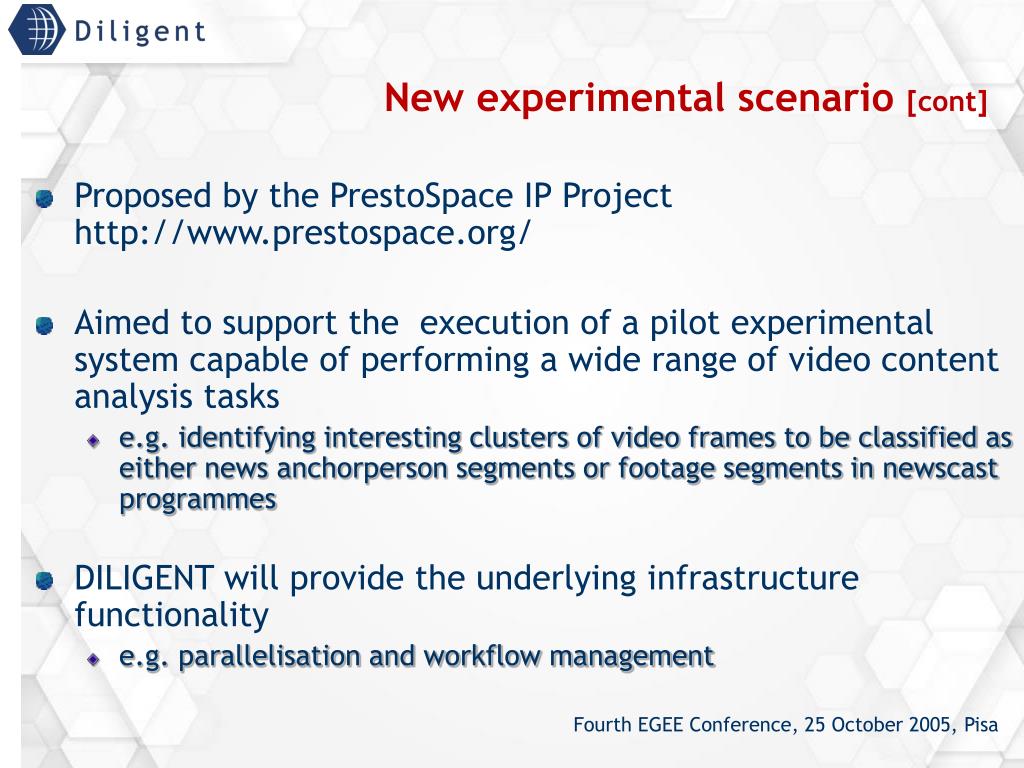 Diligent

New experimental scenario [cont]

Proposed by the PrestoSpace IP Project http://www.prestospace.org/

Aimed to support the execution of a pilot experimental system capable of performing a wide range of video content analysis tasks

e.g. identifying interesting clusters of video frames to be classified as either news anchorperson segments or footage segments in newscast programmes

DILIGENT will provide the underlying infrastructure functionality

e.g. parallelisation and workflow management

Fourth EGEE Conference, 25 October 2005, Pisa